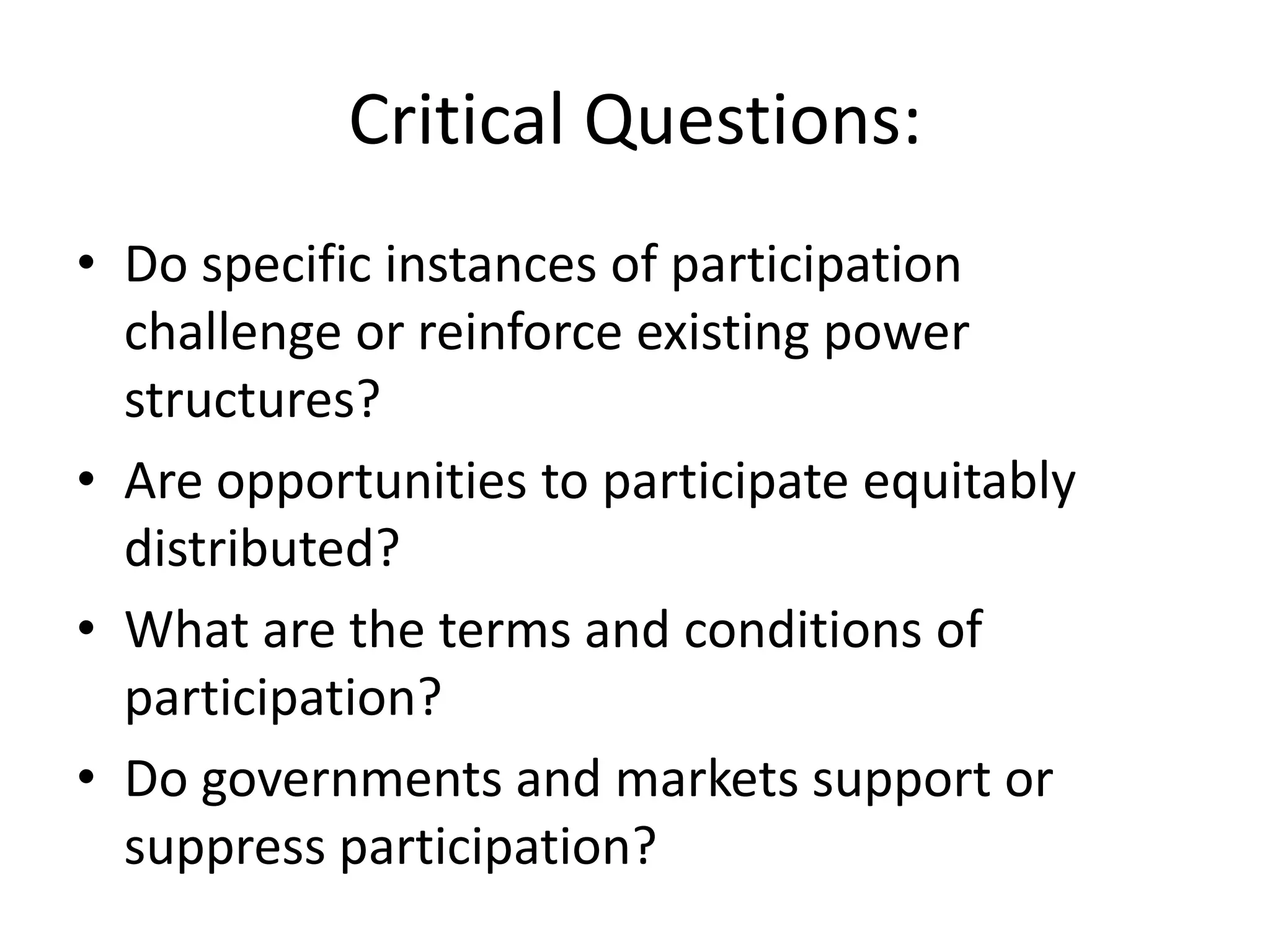 Critical Questions:

• Do specific instances of participation challenge or reinforce existing power structures?
• Are opportunities to participate equitably distributed?
• What are the terms and conditions of participation?
• Do governments and markets support or suppress participation?